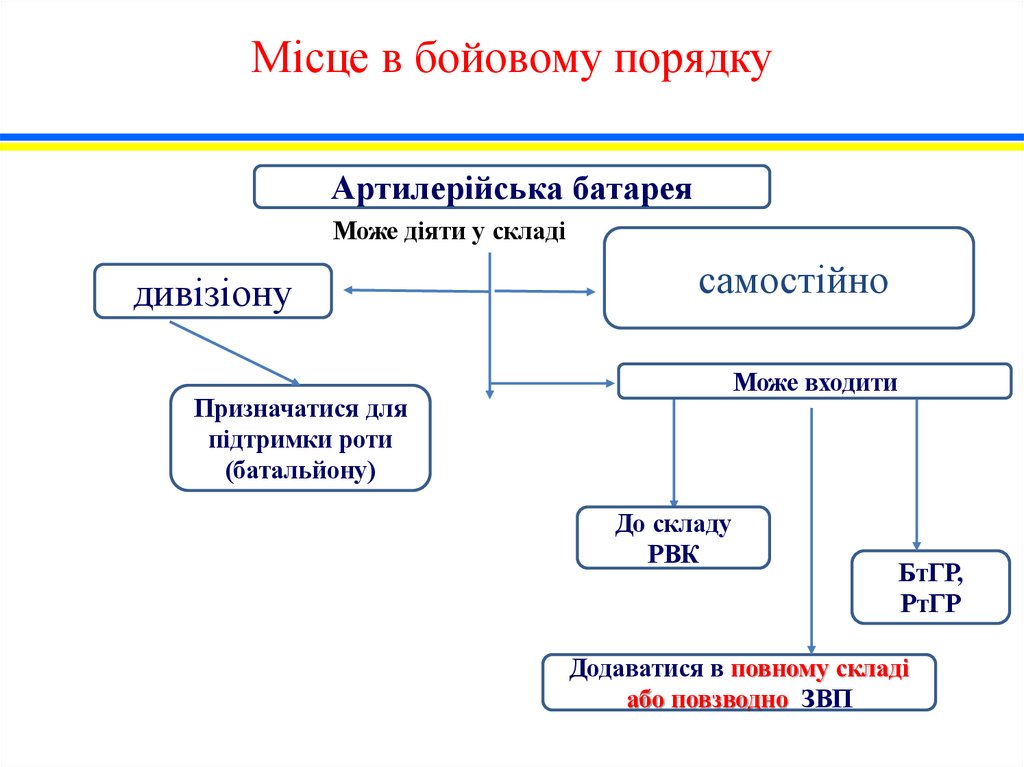 Місце в бойовому порядку

Артилерійська батарея

Може діяти у складі

дивізіону

самостійно

Призначатися для підтримки роти (батальйону)

Може входити

До складу РВК

БтГР, РтГР

Додаватися в повному складі або повзводно ЗВП